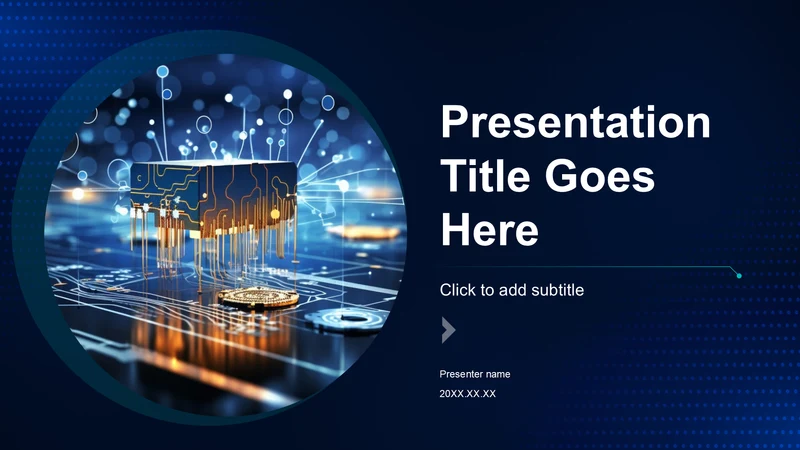 Presentation Title Goes Here

Click to add subtitle

Presenter name

20XX.XX.XX